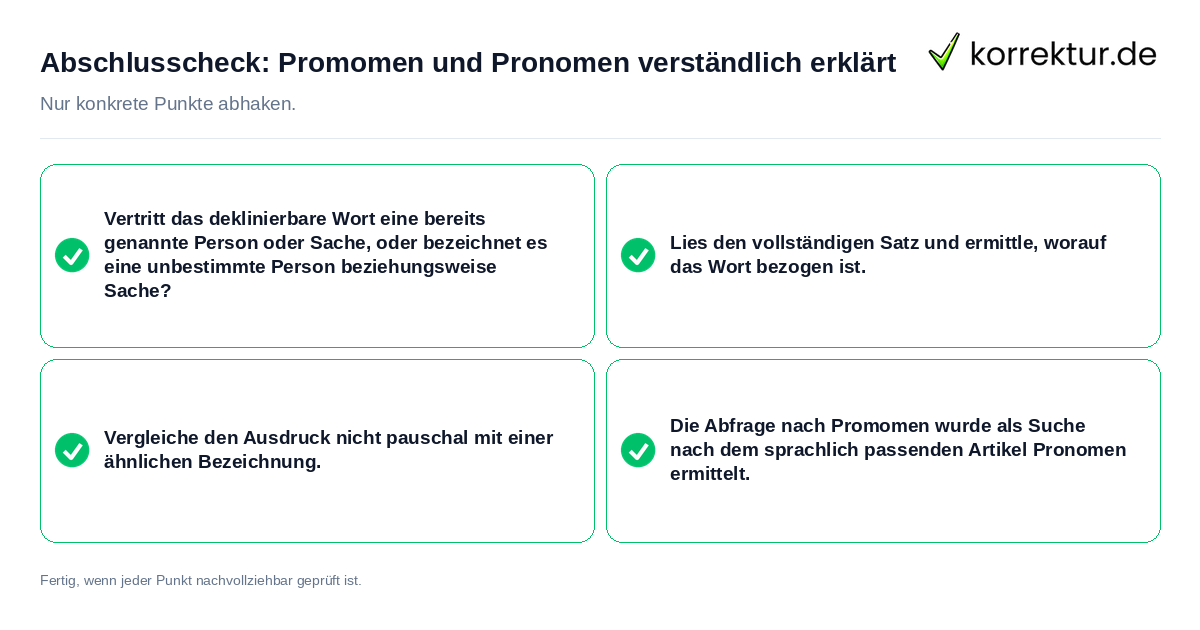 Abschlusscheck: Promomen und Pronomen verständlich erklärt

korrektur.de

Nur konkrete Punkte abhaken.

Vertritt das deklinierbare Wort eine bereits genannte Person oder Sache, oder bezeichnet es eine unbestimmte Person beziehungsweise Sache?

Lies den vollständigen Satz und ermittle, worauf das Wort bezogen ist.

Vergleiche den Ausdruck nicht pauschal mit einer ähnlichen Bezeichnung.

Die Abfrage nach Promomen wurde als Suche nach dem sprachlich passenden Artikel Pronomen ermittelt.

Fertig, wenn jeder Punkt nachvollziehbar geprüft ist.